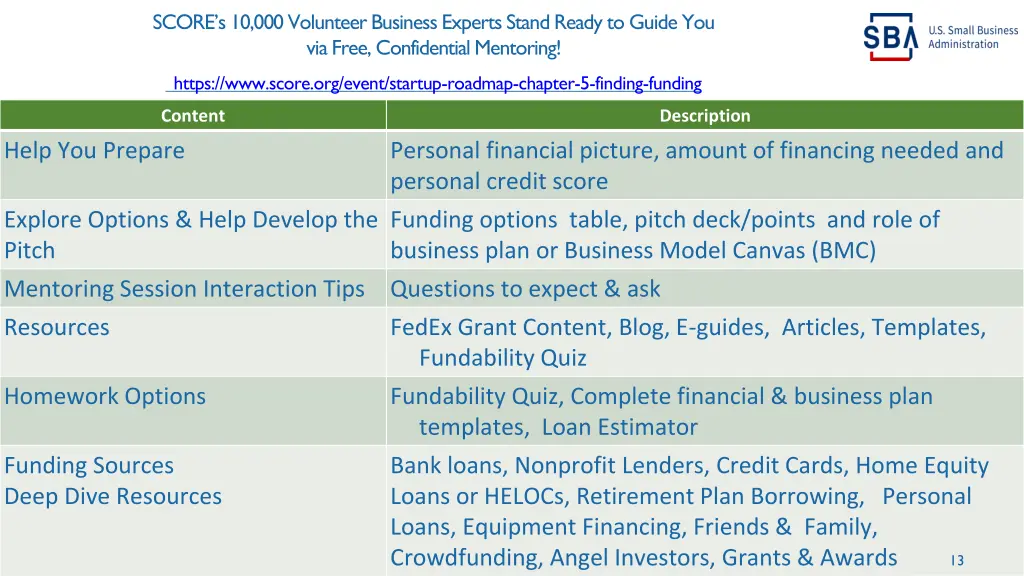 SCORE's 10,000 Volunteer Business Experts Stand Ready to Guide You via Free, Confidential Mentoring!

SBA U.S. Small Business Administration

https://www.score.org/event/startup-roadmap-chapter-5-finding-funding

| Content | Description |
|---|---|
| Help You Prepare | Personal financial picture, amount of financing needed and personal credit score |
| Explore Options & Help Develop the Pitch | Funding options table, pitch deck/points and role of business plan or Business Model Canvas (BMC) |
| Mentoring Session Interaction Tips | Questions to expect & ask |
| Resources | FedEx Grant Content, Blog, E-guides, Articles, Templates, Fundability Quiz |
| Homework Options | Fundability Quiz, Complete financial & business plan templates, Loan Estimator |
| Funding Sources Deep Dive Resources | Bank loans, Nonprofit Lenders, Credit Cards, Home Equity Loans or HELOCs, Retirement Plan Borrowing, Personal Loans, Equipment Financing, Friends & Family, Crowdfunding, Angel Investors, Grants & Awards |

13